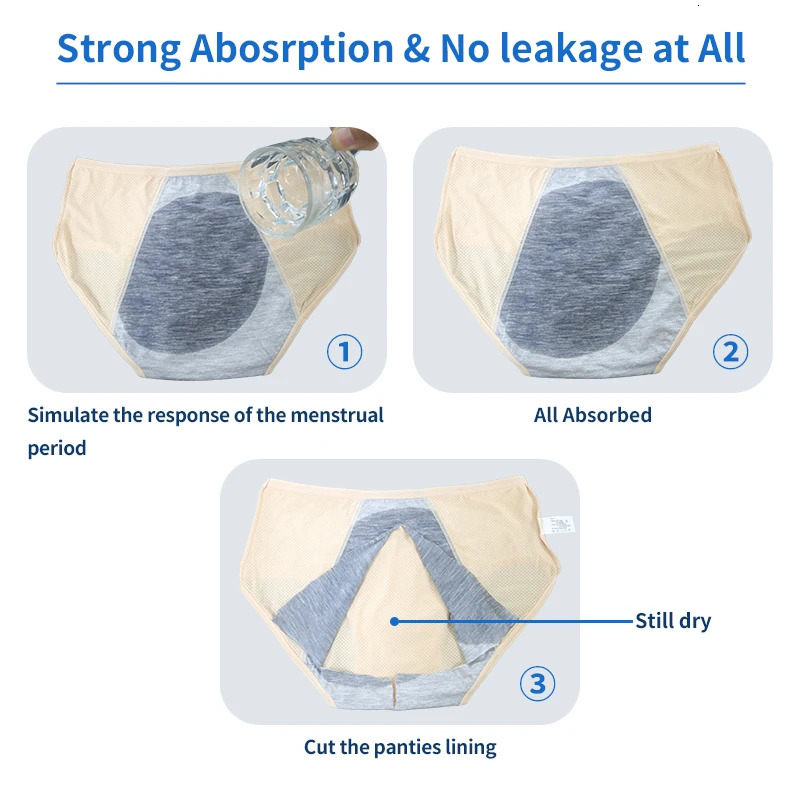 Strong Abosrption & No leakage at All

1

Simulate the response of the menstrual period

2

All Absorbed

Still dry

3

Cut the panties lining